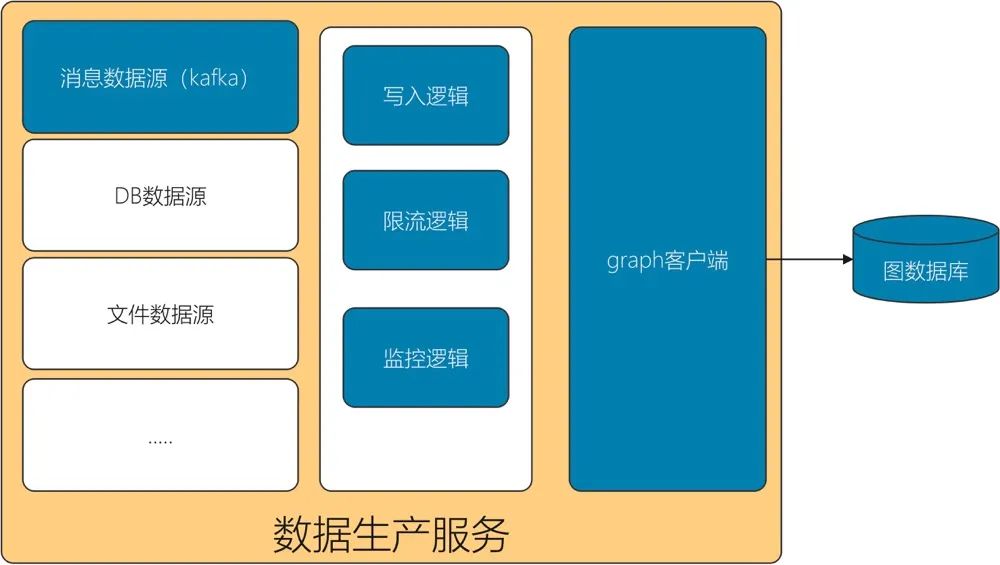 消息数据源（kafka）

DB数据源

文件数据源

.....

写入逻辑

限流逻辑

监控逻辑

graph客户端

图数据库

数据生产服务